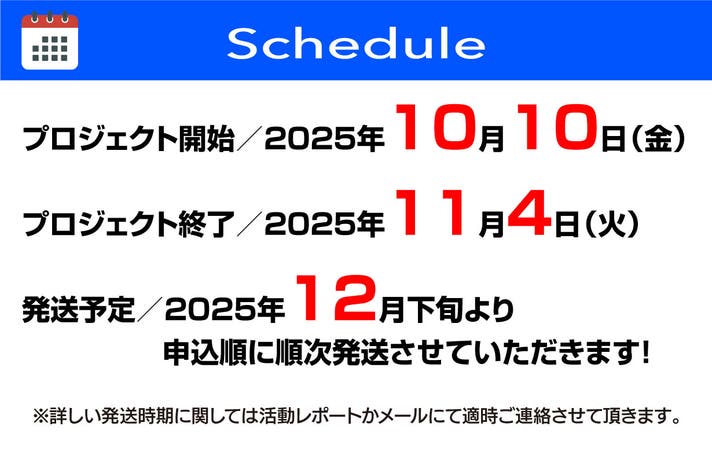 Schedule

プロジェクト開始／2025年10月10日（金）

プロジェクト終了／2025年11月4日（火）

発送予定／2025年12月下旬より
申込順に順次発送させていただきます!

※詳しい発送時期に関しては活動レポートかメールにて適時ご連絡させて頂きます。